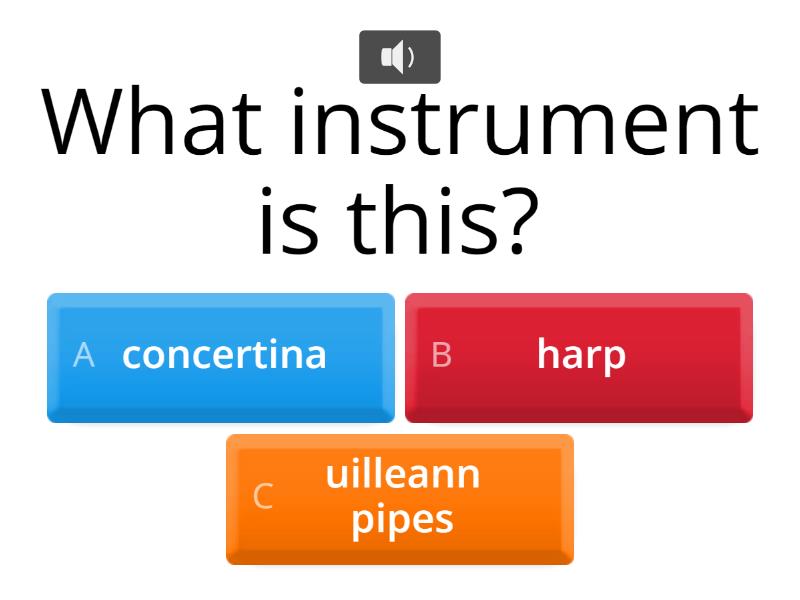 What instrument is this?

A concertina

B harp

C uilleann pipes